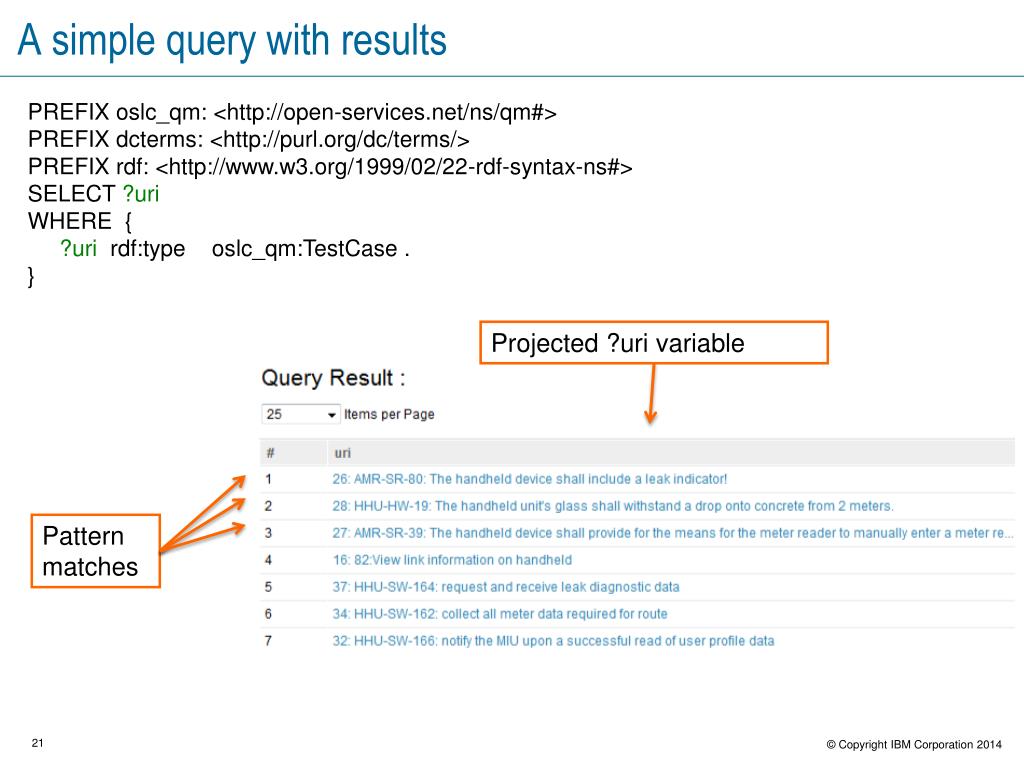 A simple query with results

PREFIX oslc_qm: <http://open-services.net/ns/qm#>
PREFIX dcterms: <http://purl.org/dc/terms/>
PREFIX rdf: <http://www.w3.org/1999/02/22-rdf-syntax-ns#>
SELECT ?uri
WHERE {
?uri rdf:type oslc_qm:TestCase .
}

Projected ?uri variable

Query Result :

25 Items per Page

| # | uri |
|---|---|
| 1 | 26: AMR-SR-80: The handheld device shall include a leak indicator! |
| 2 | 28: HHU-HW-19: The handheld unit's glass shall withstand a drop onto concrete from 2 meters. |
| 3 | 27: AMR-SR-39: The handheld device shall provide for the means for the meter reader to manually enter a meter re... |
| 4 | 16: 82:View link information on handheld |
| 5 | 37: HHU-SW-164: request and receive leak diagnostic data |
| 6 | 34: HHU-SW-162: collect all meter data required for route |
| 7 | 32: HHU-SW-166: notify the MIU upon a successful read of user profile data |

Pattern matches

21

© Copyright IBM Corporation 2014